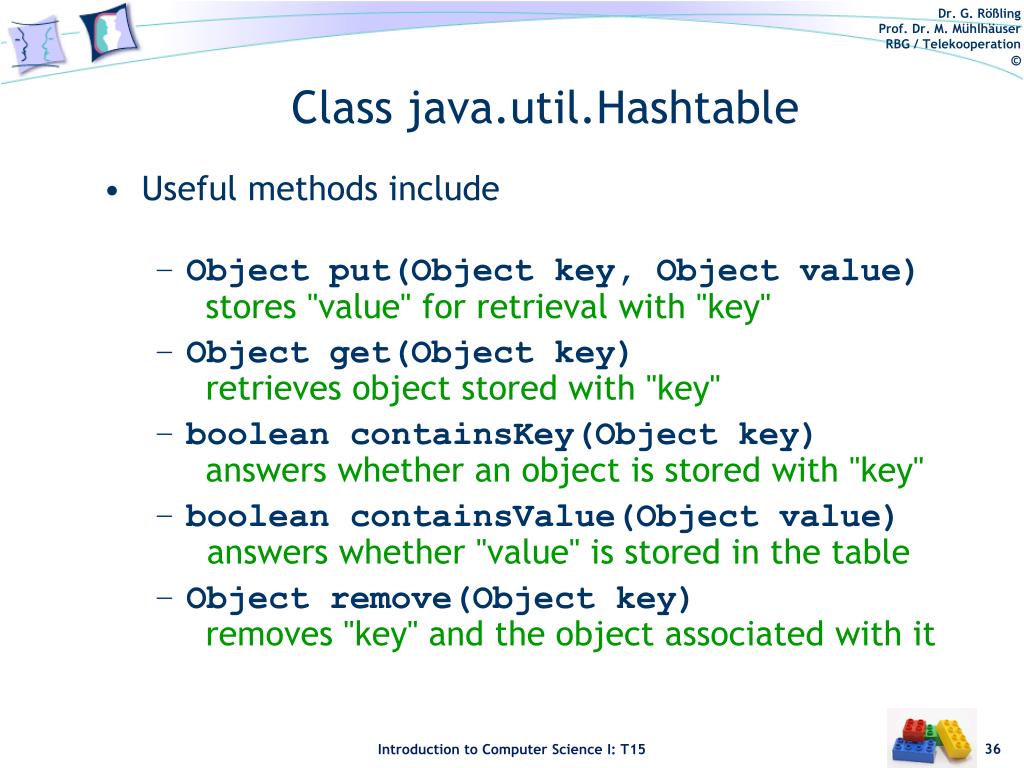 Dr. G. Rößling
Prof. Dr. M. Mühlhäuser
RBG / Telekooperation
©

Class java.util.Hashtable

• Useful methods include

– Object put(Object key, Object value)
stores "value" for retrieval with "key"
– Object get(Object key)
retrieves object stored with "key"
– boolean containsKey(Object key)
answers whether an object is stored with "key"
– boolean containsValue(Object value)
answers whether "value" is stored in the table
– Object remove(Object key)
removes "key" and the object associated with it

Introduction to Computer Science I: T15

36